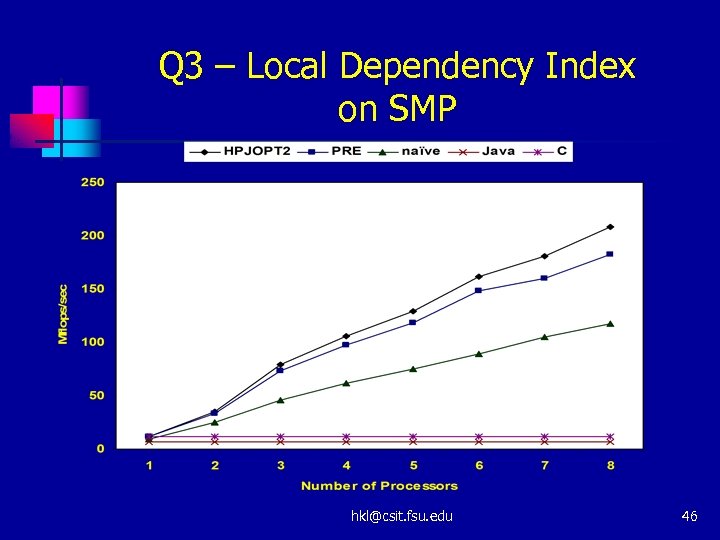 Q3 – Local Dependency Index on SMP

HPJOPT2 PRE naïve Java C

250
200
150
100
50
0

Mflops/sec

1 2 3 4 5 6 7 8

Number of Processors

hkl@csit.fsu.edu

46